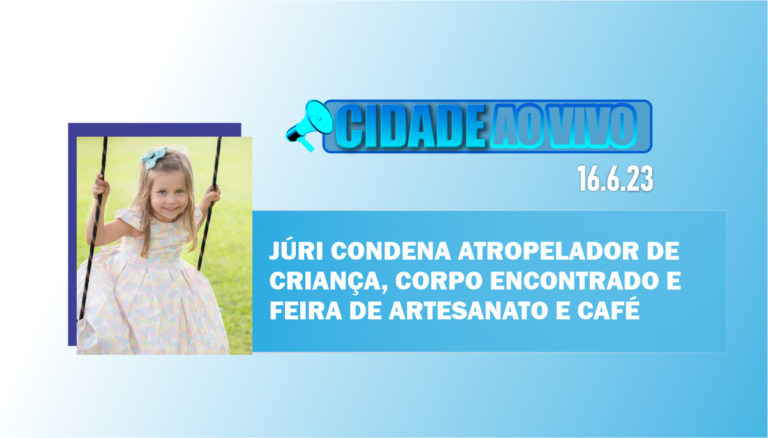 CIDADE AO VIVO

16.6.23

JÚRI CONDENA ATROPELADOR DE CRIANÇA, CORPO ENCONTRADO E FEIRA DE ARTESANATO E CAFÉ